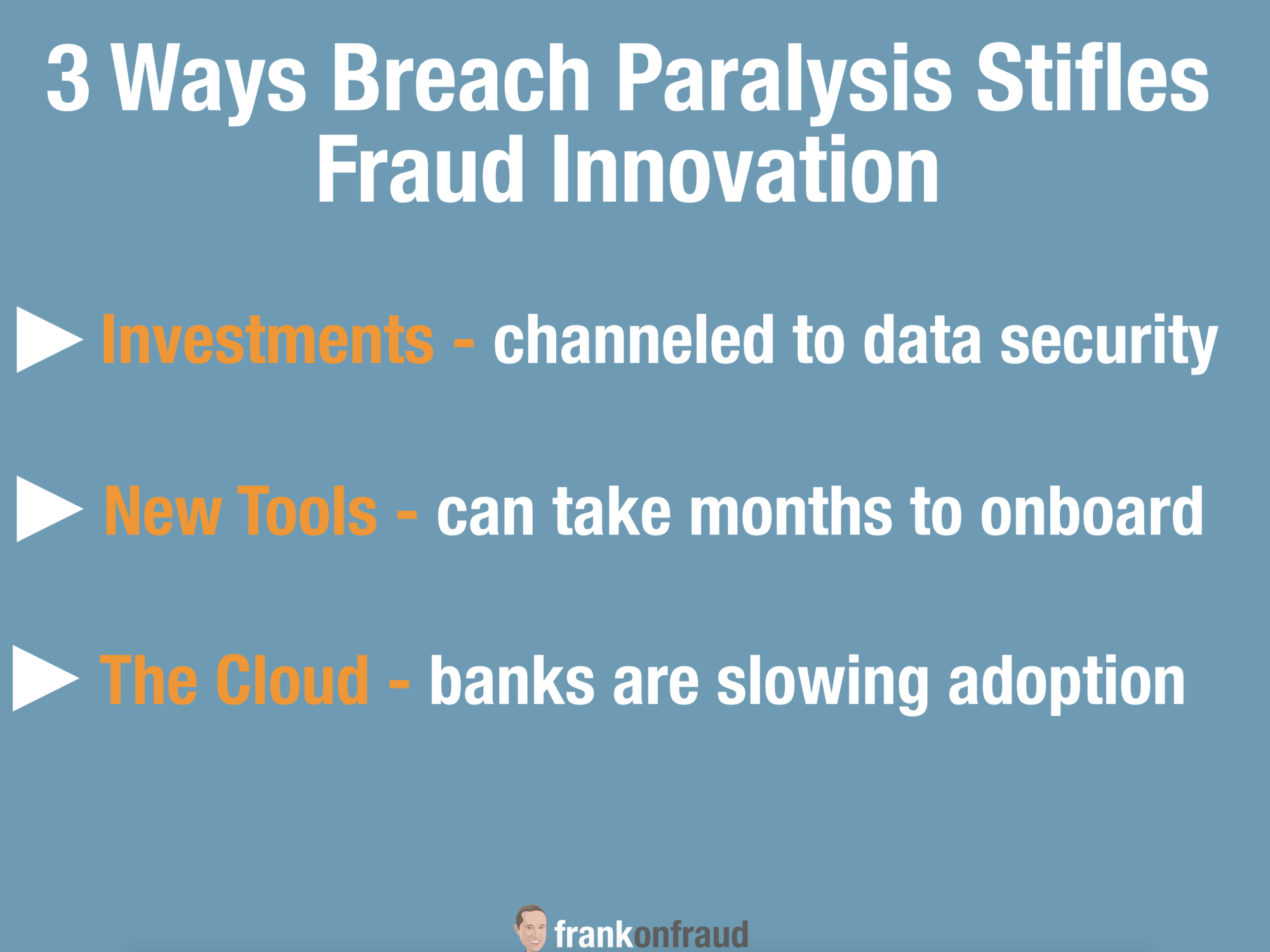 3 Ways Breach Paralysis Stifles Fraud Innovation

▶ Investments - channeled to data security

▶ New Tools - can take months to onboard

▶ The Cloud - banks are slowing adoption

frankonfraud